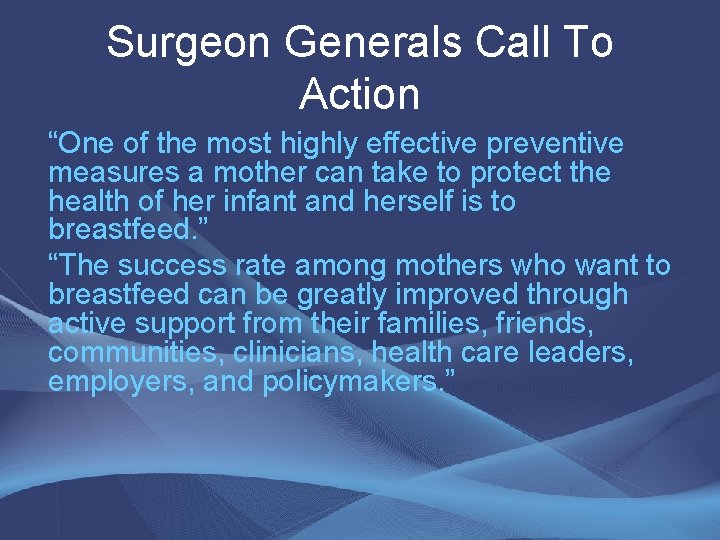 Surgeon Generals Call To Action

“One of the most highly effective preventive measures a mother can take to protect the health of her infant and herself is to breastfeed.”

“The success rate among mothers who want to breastfeed can be greatly improved through active support from their families, friends, communities, clinicians, health care leaders, employers, and policymakers.”